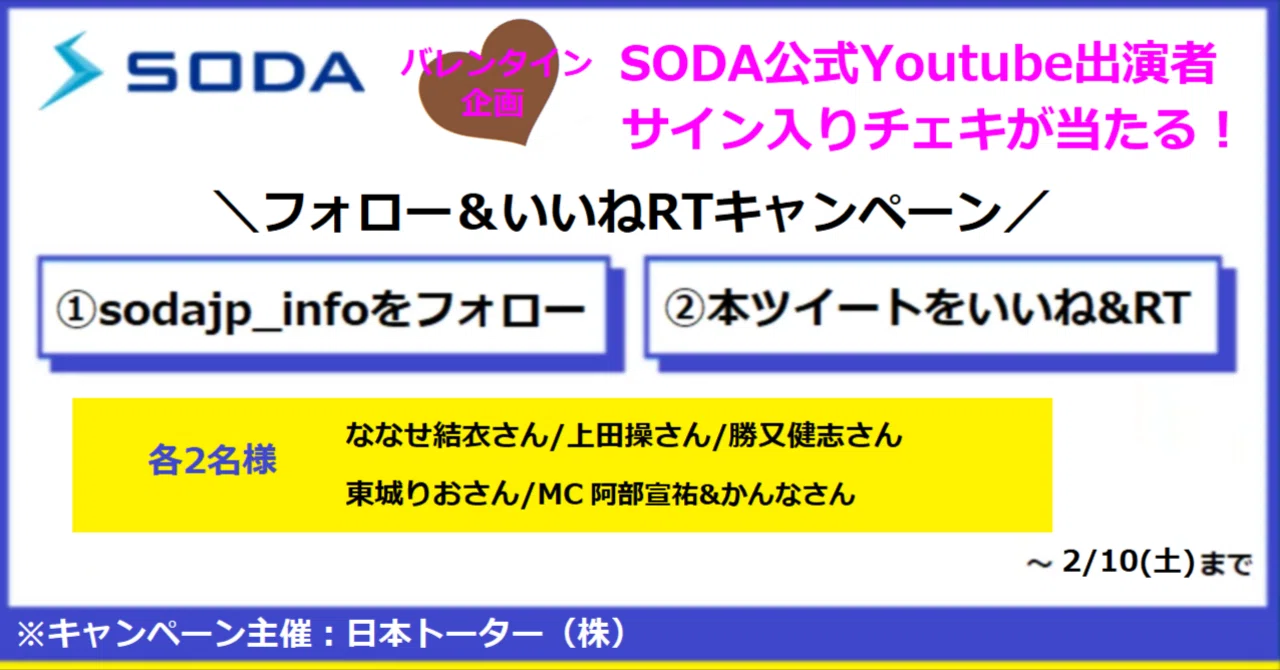 SODA

バレンタイン企画

SODA公式Youtube出演者
サイン入りチェキが当たる！

＼フォロー＆いいねRTキャンペーン／

①sodajp_infoをフォロー

②本ツイートをいいね&RT

各2名様

ななせ結衣さん/上田操さん/勝又健志さん
東城りおさん/MC 阿部宣祐&かんなさん

～ 2/10(土)まで

※キャンペーン主催：日本トーター（株）